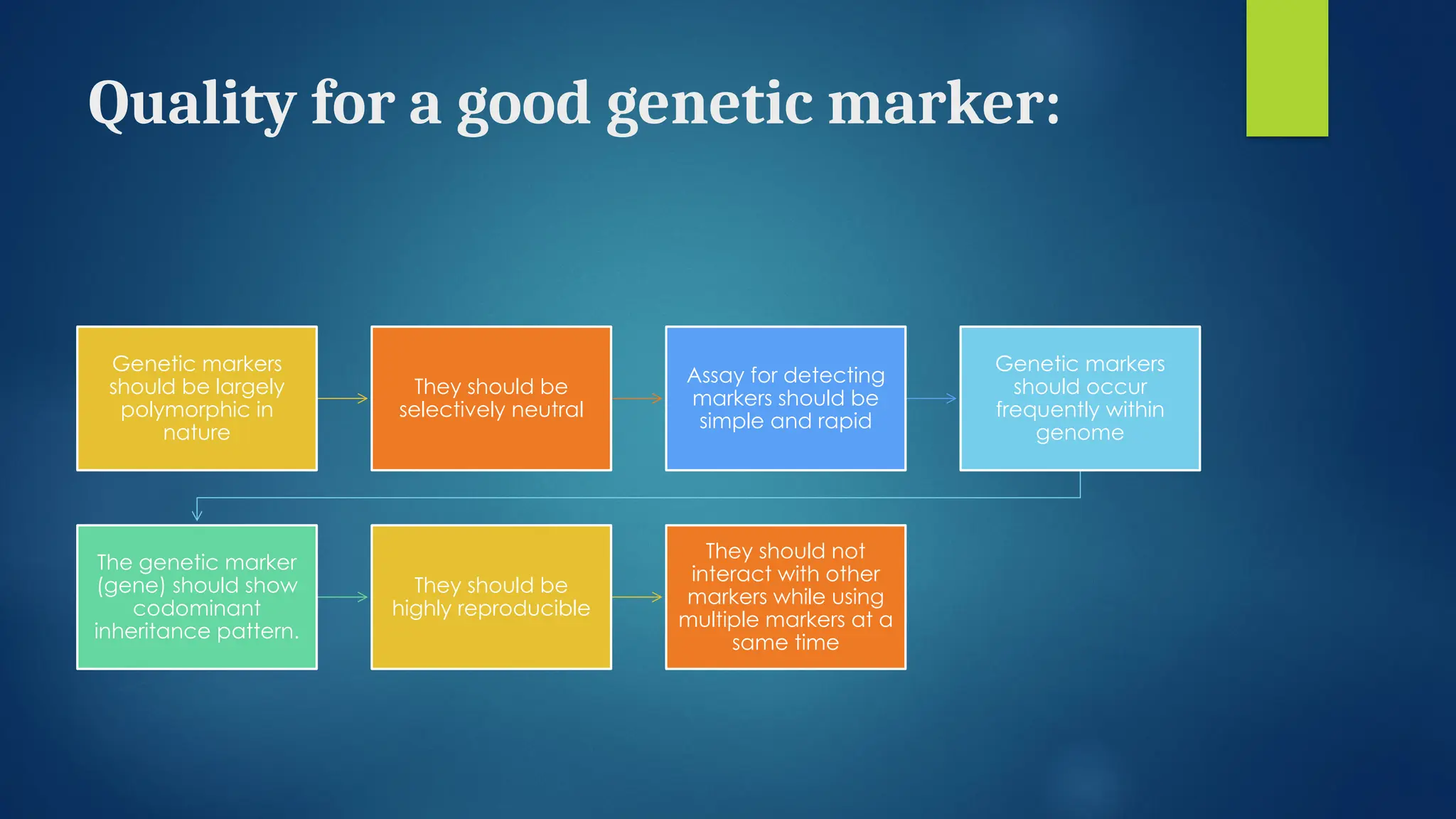 Quality for a good genetic marker:

Genetic markers should be largely polymorphic in nature

They should be selectively neutral

Assay for detecting markers should be simple and rapid

Genetic markers should occur frequently within genome

The genetic marker (gene) should show codominant inheritance pattern.

They should be highly reproducible

They should not interact with other markers while using multiple markers at a same time